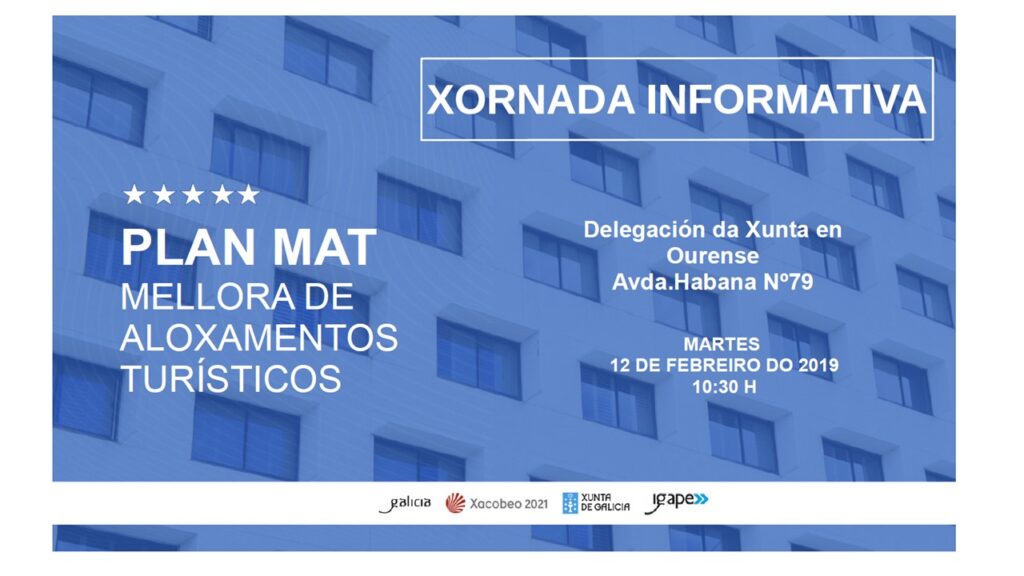 XORNADA INFORMATIVA

★★★★★
PLAN MAT
MELLORA DE ALOXAMENTOS TURÍSTICOS

Delegación da Xunta en Ourense
Avda.Habana Nº79

MARTES
12 DE FEBREIRO DO 2019
10:30 H

galicia Xacobeo 2021 XUNTA DE GALICIA igape